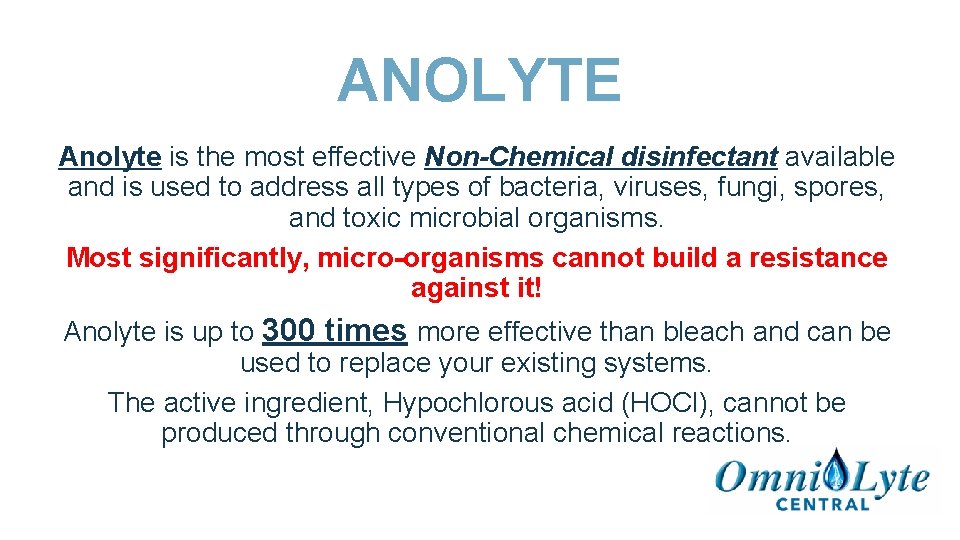 ANOLYTE

Anolyte is the most effective Non-Chemical disinfectant available and is used to address all types of bacteria, viruses, fungi, spores, and toxic microbial organisms.

Most significantly, micro-organisms cannot build a resistance against it!

Anolyte is up to 300 times more effective than bleach and can be used to replace your existing systems.

The active ingredient, Hypochlorous acid (HOCl), cannot be produced through conventional chemical reactions.

OmniLyte
CENTRAL